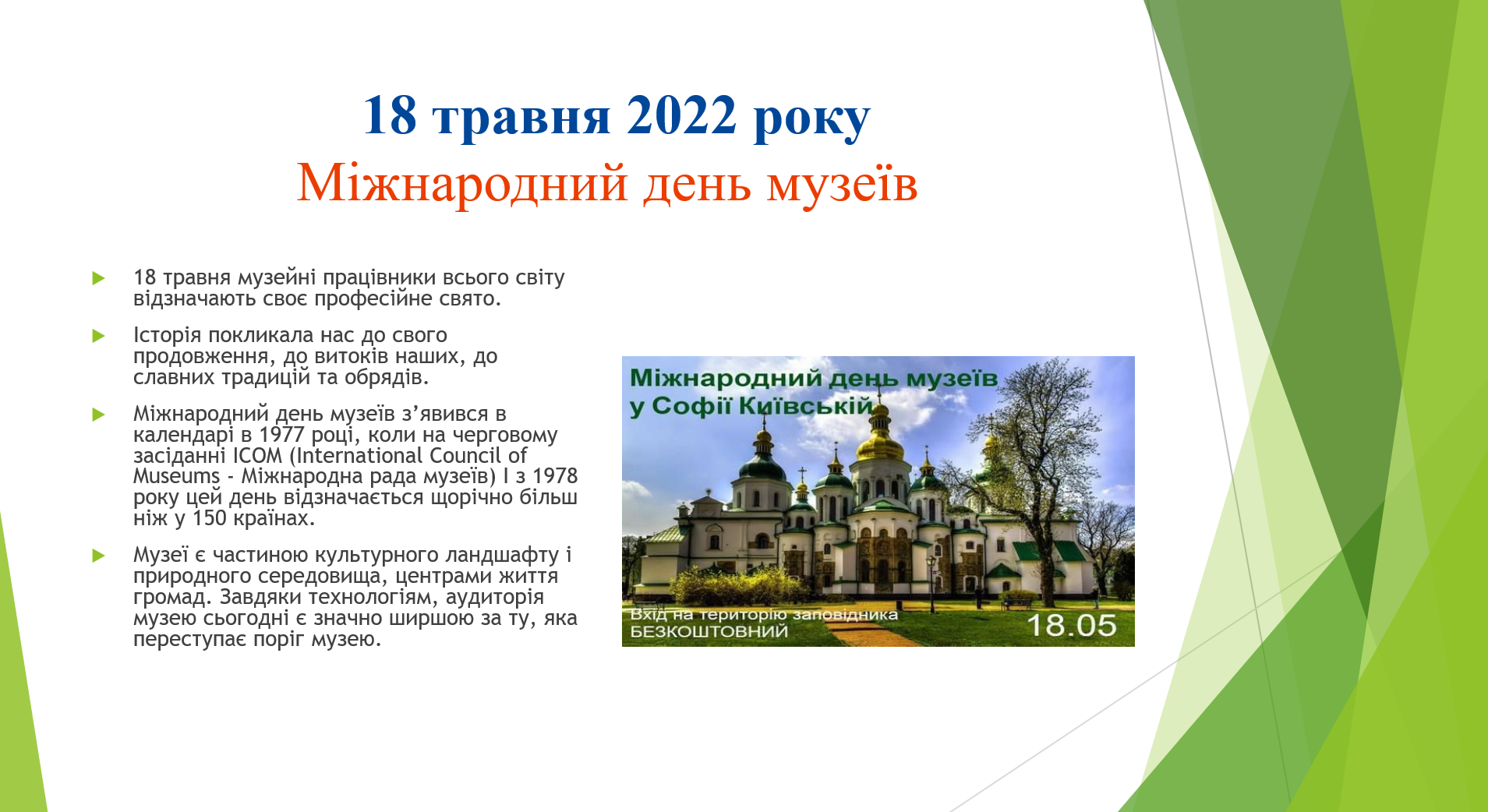 18 травня 2022 року
Міжнародний день музеїв

18 травня музейні працівники всього світу відзначають своє професійне свято.

Історія покликала нас до свого продовження, до витоків наших, до славних традицій та обрядів.

Міжнародний день музеїв з'явився в календарі в 1977 році, коли на черговому засіданні ICOM (International Council of Museums - Міжнародна рада музеїв) І з 1978 року цей день відзначається щорічно більш ніж у 150 країнах.

Музеї є частиною культурного ландшафту і природного середовища, центрами життя громад. Завдяки технологіям, аудиторія музею сьогодні є значно ширшою за ту, яка переступає поріг музею.

Міжнародний день музеїв у Софії Київській

Вхід на територію заповідника БЕЗКОШТОВНИЙ

18.05